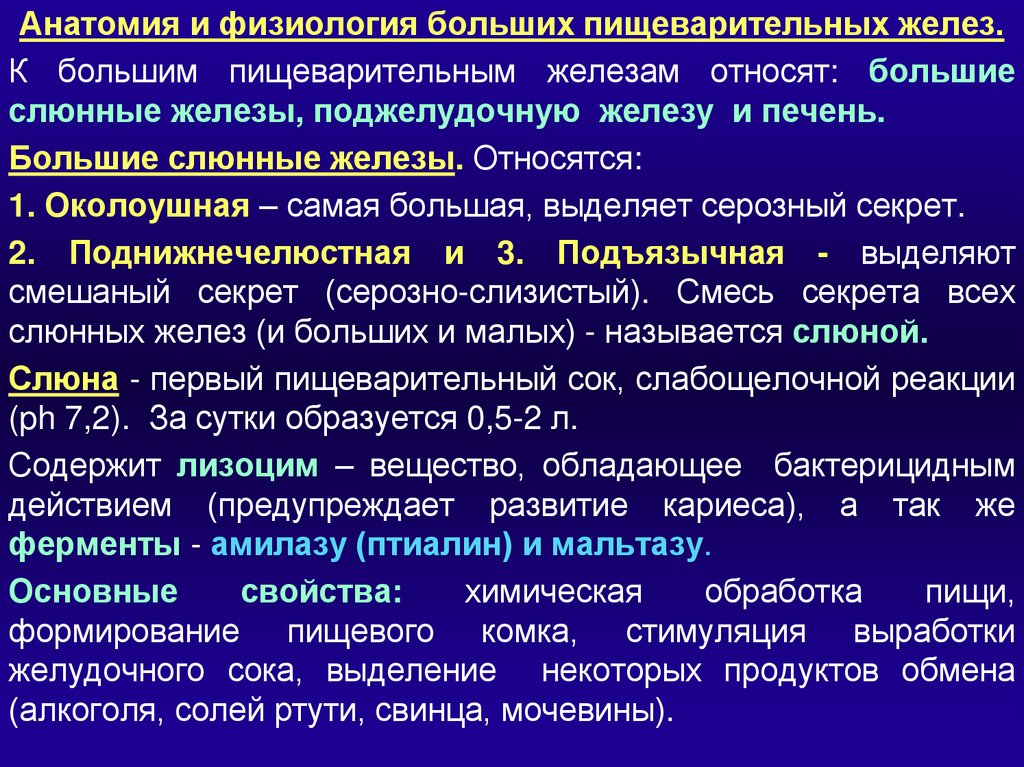 Анатомия и физиология больших пищеварительных желез.

К большим пищеварительным железам относят: большие слюнные железы, поджелудочную железу и печень.

Большие слюнные железы. Относятся:

1. Околоушная – самая большая, выделяет серозный секрет.

2. Поднижнечелюстная и 3. Подъязычная - выделяют смешаный секрет (серозно-слизистый). Смесь секрета всех слюнных желез (и больших и малых) - называется слюной.

Слюна - первый пищеварительный сок, слабощелочной реакции (ph 7,2). За сутки образуется 0,5-2 л.

Содержит лизоцим – вещество, обладающее бактерицидным действием (предупреждает развитие кариеса), а так же ферменты - амилазу (птиалин) и мальтазу.

Основные свойства: химическая обработка пищи, формирование пищевого комка, стимуляция выработки желудочного сока, выделение некоторых продуктов обмена (алкоголя, солей ртути, свинца, мочевины).